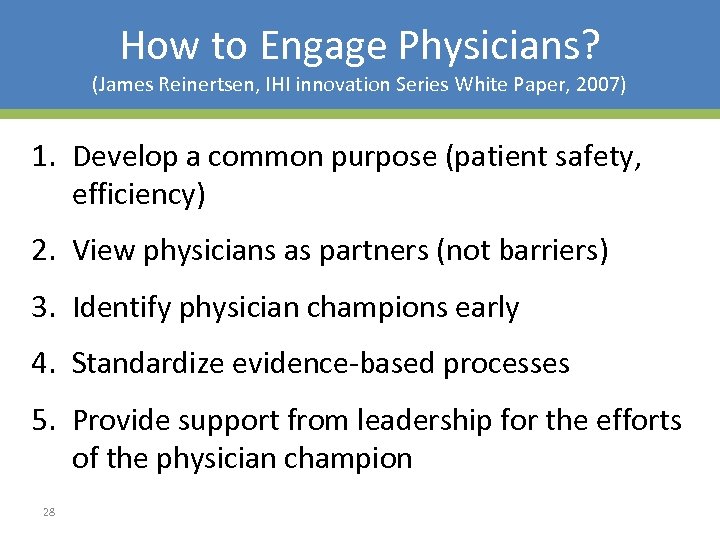 How to Engage Physicians?
(James Reinertsen, IHI innovation Series White Paper, 2007)

1. Develop a common purpose (patient safety, efficiency)

2. View physicians as partners (not barriers)

3. Identify physician champions early

4. Standardize evidence-based processes

5. Provide support from leadership for the efforts of the physician champion

28